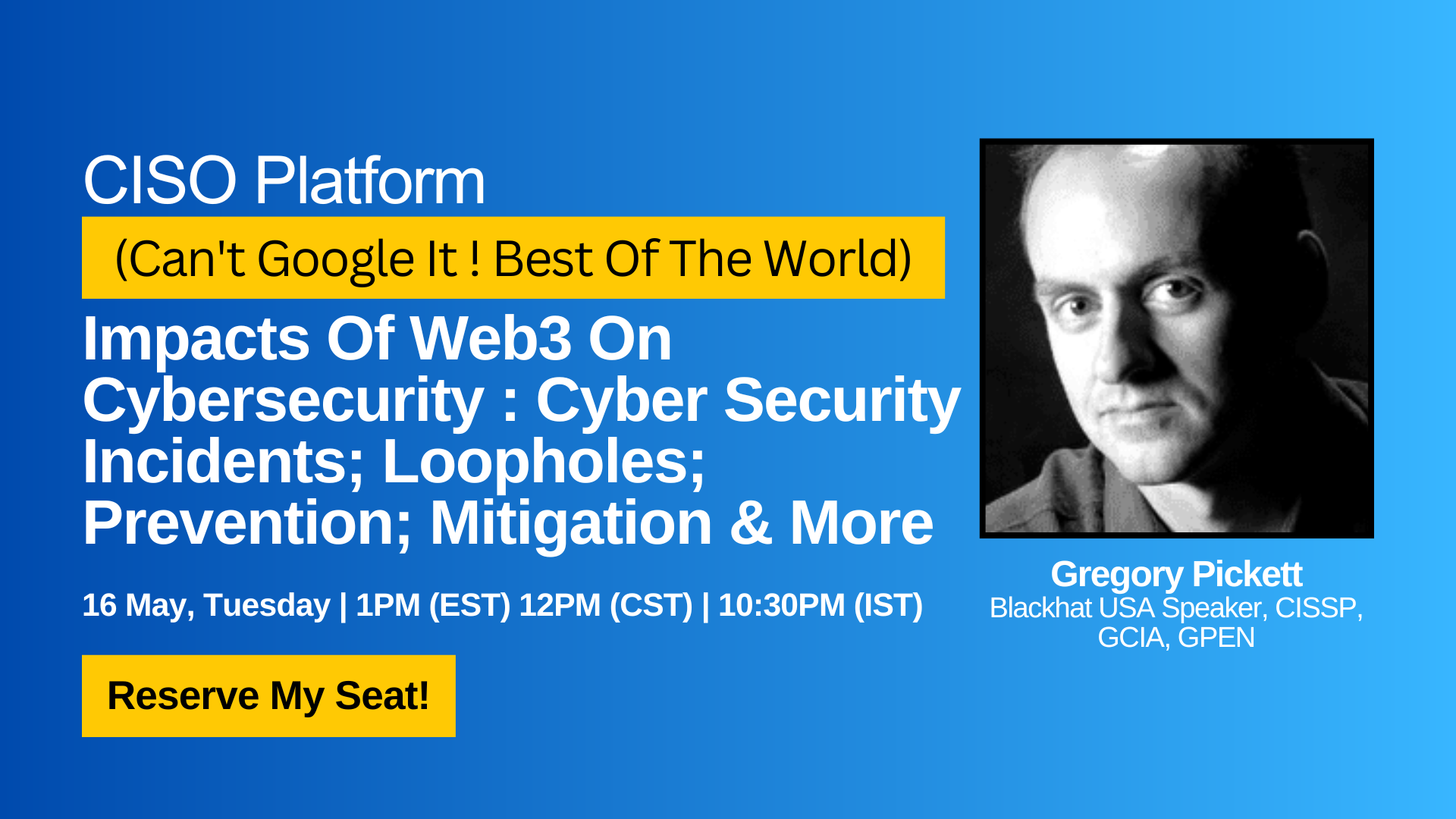 CISO Platform

(Can't Google It ! Best Of The World)

Impacts Of Web3 On Cybersecurity : Cyber Security Incidents; Loopholes; Prevention; Mitigation & More

16 May, Tuesday | 1PM (EST) 12PM (CST) | 10:30PM (IST)

Reserve My Seat!

Gregory Pickett
Blackhat USA Speaker, CISSP, GCIA, GPEN